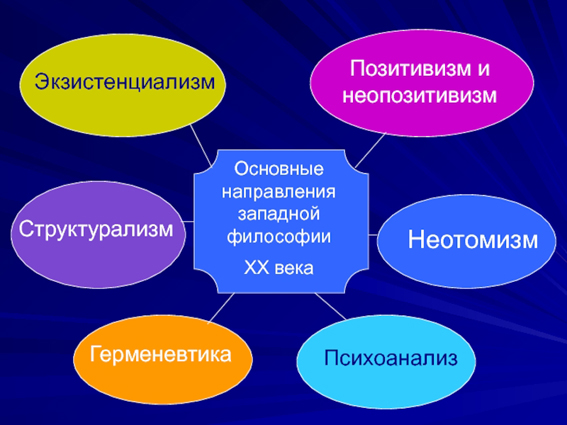 Экзистенциализм

Позитивизм и неопозитивизм

Основные направления западной философии

XX века

Структурализм

Неотомизм

Герменевтика

Психоанализ